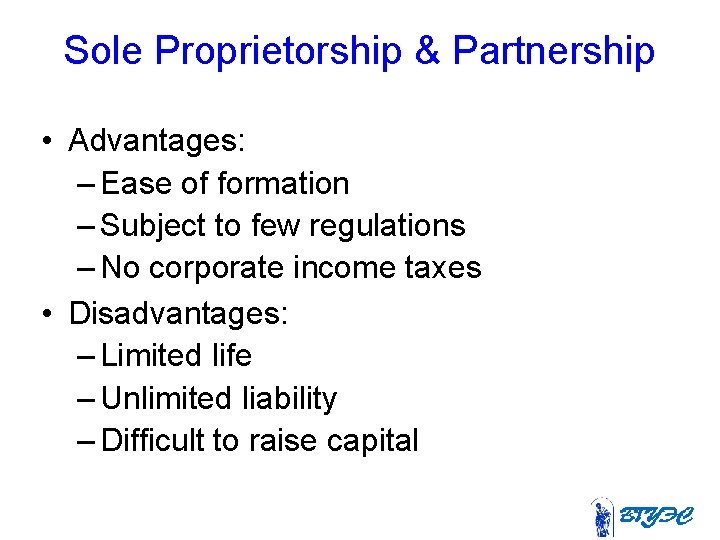 Sole Proprietorship & Partnership

• Advantages:
– Ease of formation
– Subject to few regulations
– No corporate income taxes

• Disadvantages:
– Limited life
– Unlimited liability
– Difficult to raise capital

ВГУЭС